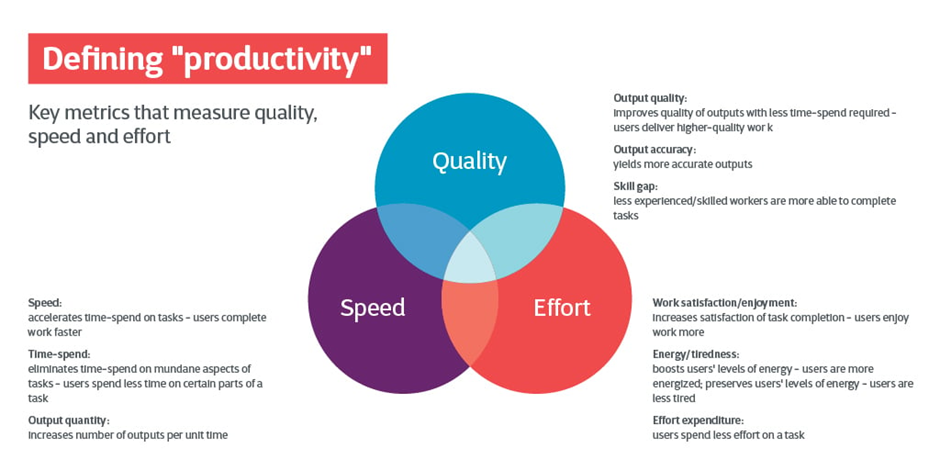 Defining "productivity"

Key metrics that measure quality, speed and effort

Quality

Speed

Effort

Output quality:
improves quality of outputs with less time-spend required - users deliver higher-quality wor k

Output accuracy:
yields more accurate outputs

Skill gap:
less experienced/skilled workers are more able to complete tasks

Speed:
accelerates time-spend on tasks - users complete work faster

Time-spend:
eliminates time-spend on mundane aspects of tasks - users spend less time on certain parts of a task

Output quantity:
increases number of outputs per unit time

Work satisfaction/enjoyment:
increases satisfaction of task completion - users enjoy work more

Energy/tiredness:
boosts users' levels of energy - users are more energized; preserves users' levels of energy - users are less tired

Effort expenditure:
users spend less effort on a task